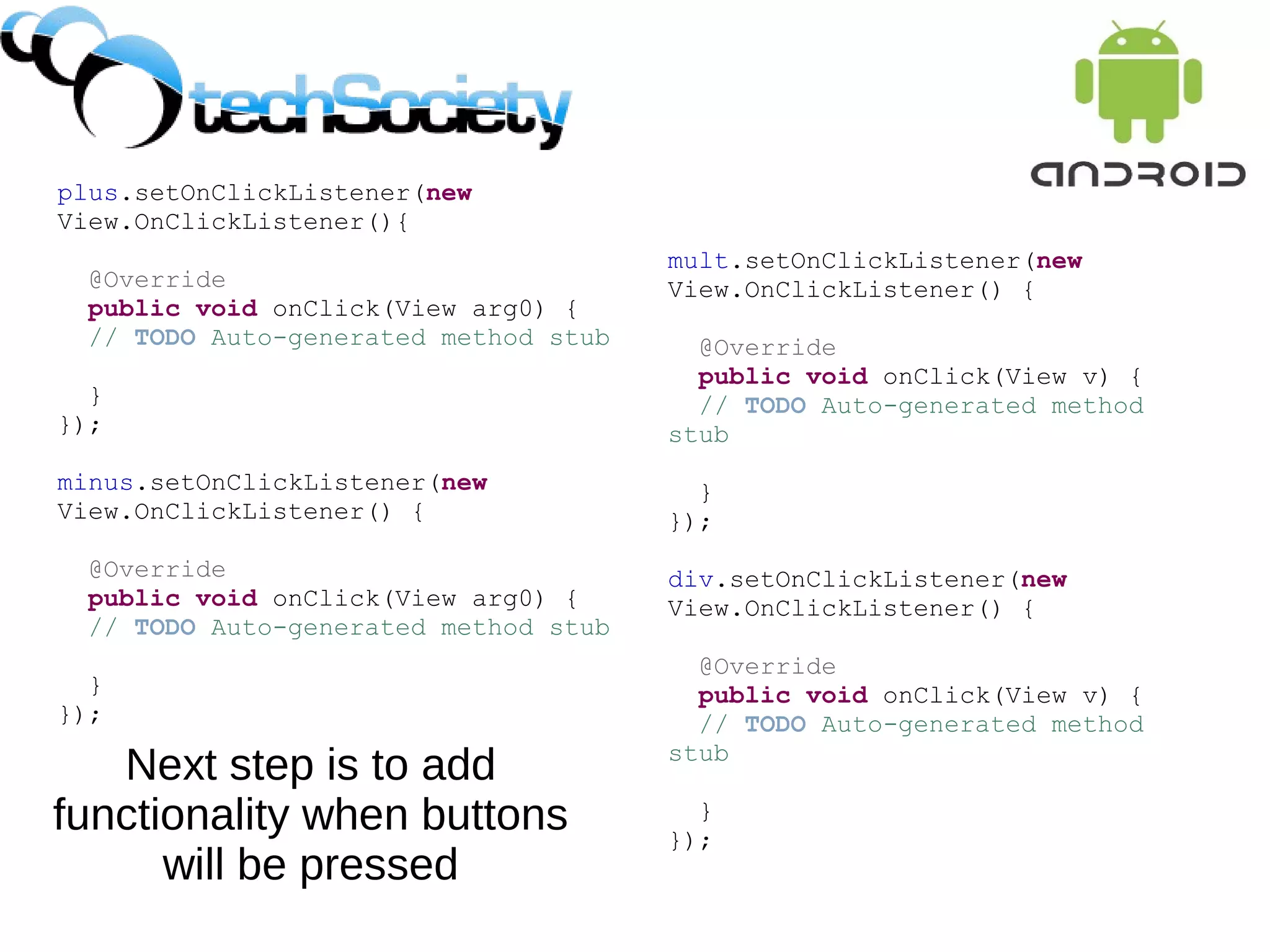 techSociety

ANDROID

plus.setOnClickListener(new View.OnClickListener(){

@Override
public void onClick(View arg0) {
// TODO Auto-generated method stub

}
});

minus.setOnClickListener(new View.OnClickListener() {

@Override
public void onClick(View arg0) {
// TODO Auto-generated method stub

}
});

Next step is to add functionality when buttons will be pressed

mult.setOnClickListener(new View.OnClickListener() {

@Override
public void onClick(View v) {
// TODO Auto-generated method stub

}
});

div.setOnClickListener(new View.OnClickListener() {

@Override
public void onClick(View v) {
// TODO Auto-generated method stub

}
});